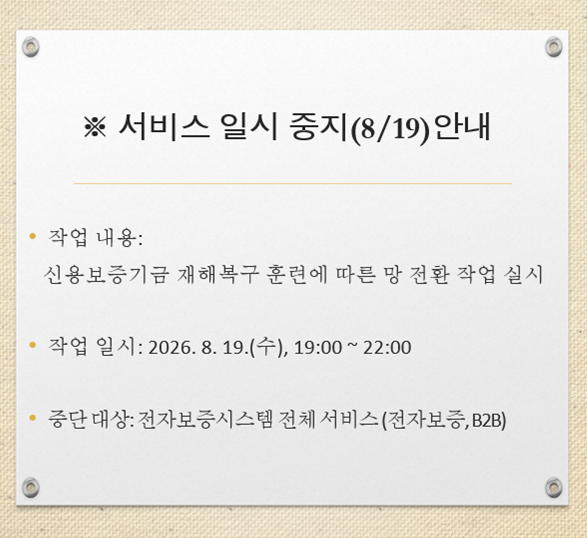 ※ 서비스 일시 중지(8/19)안내

• 작업 내용:
신용보증기금 재해복구 훈련에 따른 망 전환 작업 실시

• 작업 일시: 2026. 8. 19.(수), 19:00 ~ 22:00

• 중단 대상: 전자보증시스템 전체 서비스 (전자보증, B2B)